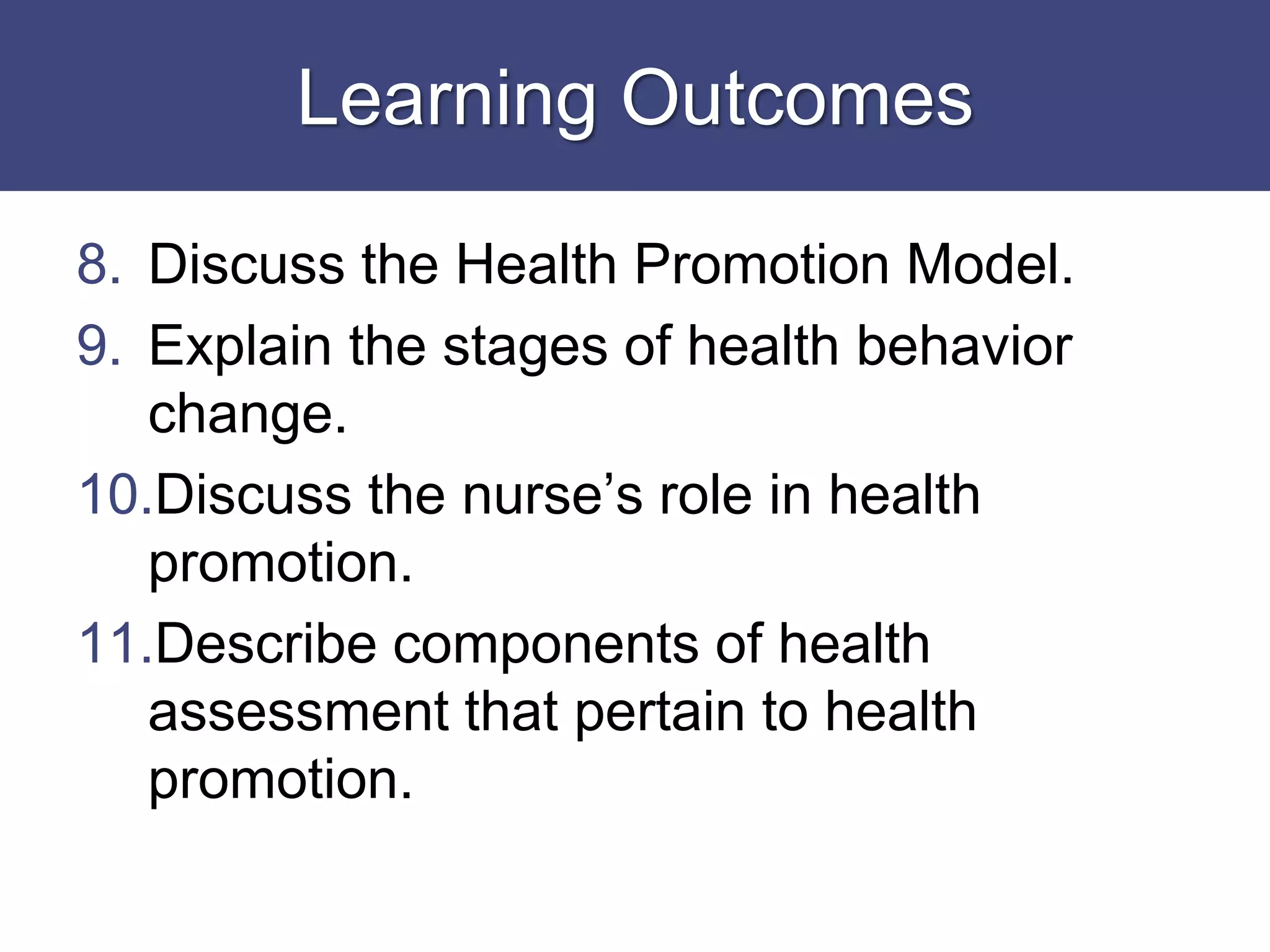 Learning Outcomes

8. Discuss the Health Promotion Model.

9. Explain the stages of health behavior change.

10. Discuss the nurse’s role in health promotion.

11. Describe components of health assessment that pertain to health promotion.